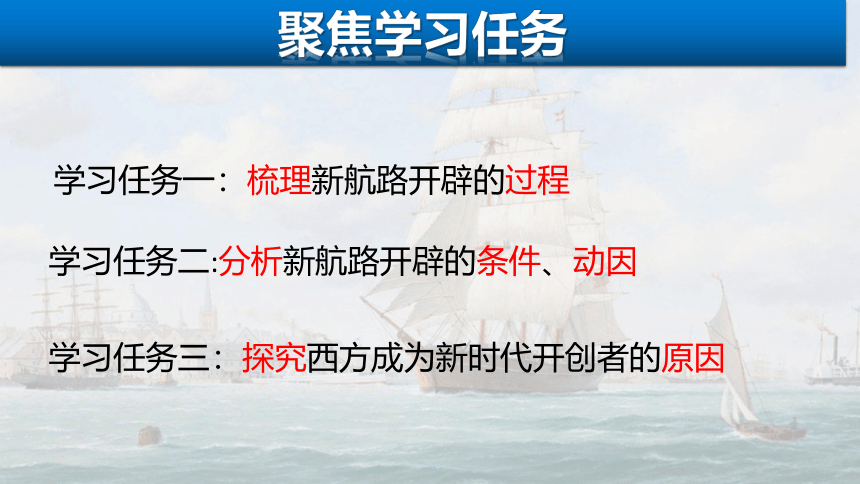 聚焦学习任务

学习任务一：梳理新航路开辟的过程

学习任务二:分析新航路开辟的条件、动因

学习任务三：探究西方成为新时代开创者的原因